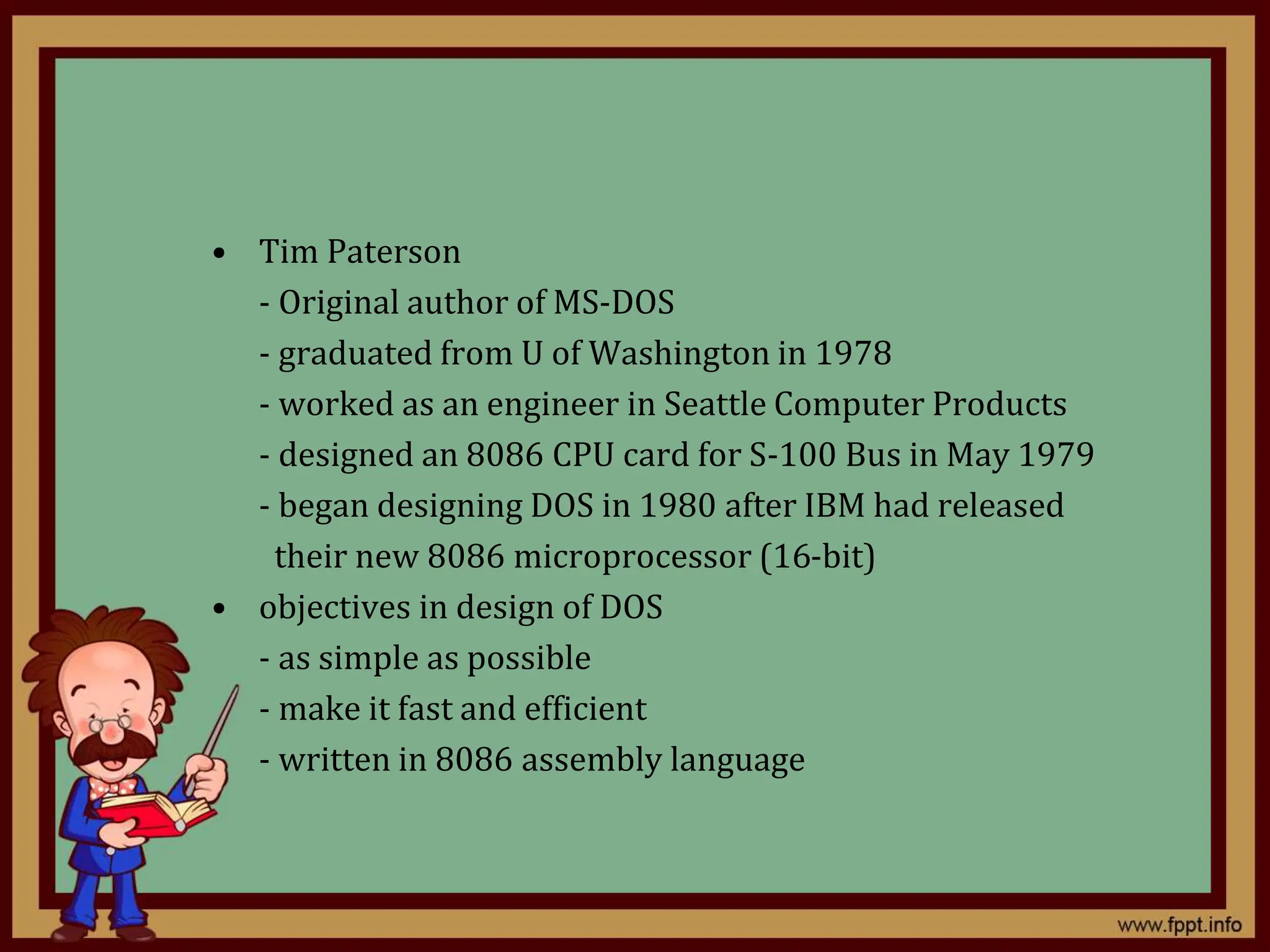 • Tim Paterson
- Original author of MS-DOS
- graduated from U of Washington in 1978
- worked as an engineer in Seattle Computer Products
- designed an 8086 CPU card for S-100 Bus in May 1979
- began designing DOS in 1980 after IBM had released their new 8086 microprocessor (16-bit)

• objectives in design of DOS
- as simple as possible
- make it fast and efficient
- written in 8086 assembly language

www.fppt.info